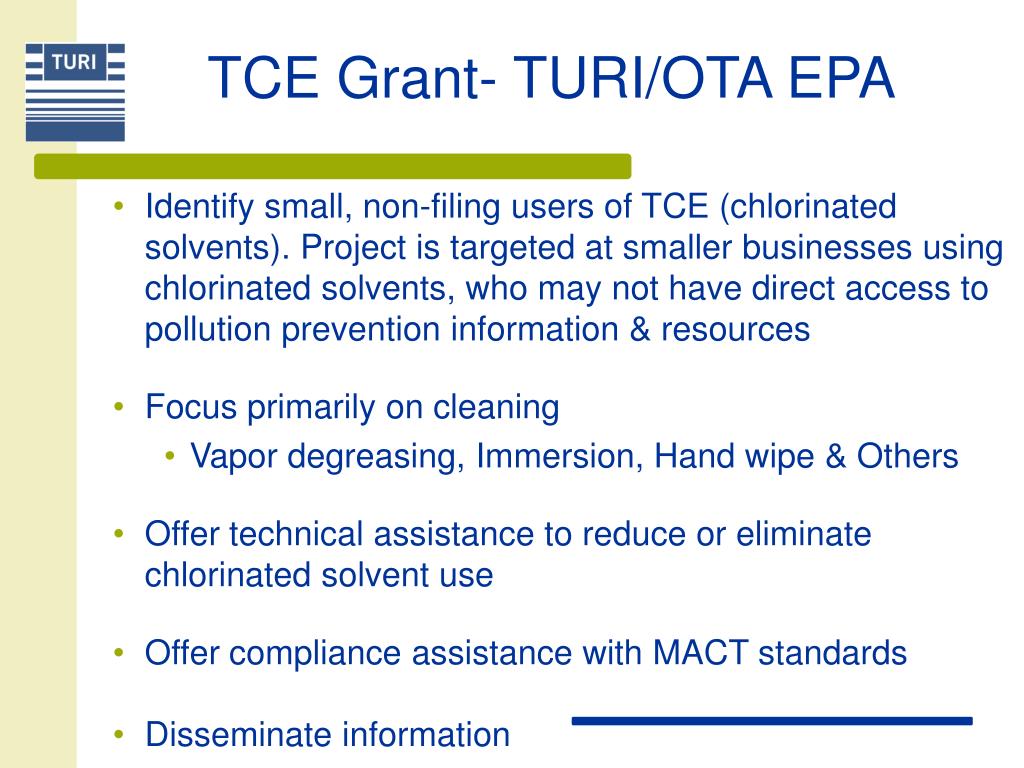 TURI

TCE Grant- TURI/OTA EPA

• Identify small, non-filing users of TCE (chlorinated solvents). Project is targeted at smaller businesses using chlorinated solvents, who may not have direct access to pollution prevention information & resources

• Focus primarily on cleaning
  • Vapor degreasing, Immersion, Hand wipe & Others

• Offer technical assistance to reduce or eliminate chlorinated solvent use

• Offer compliance assistance with MACT standards

• Disseminate information